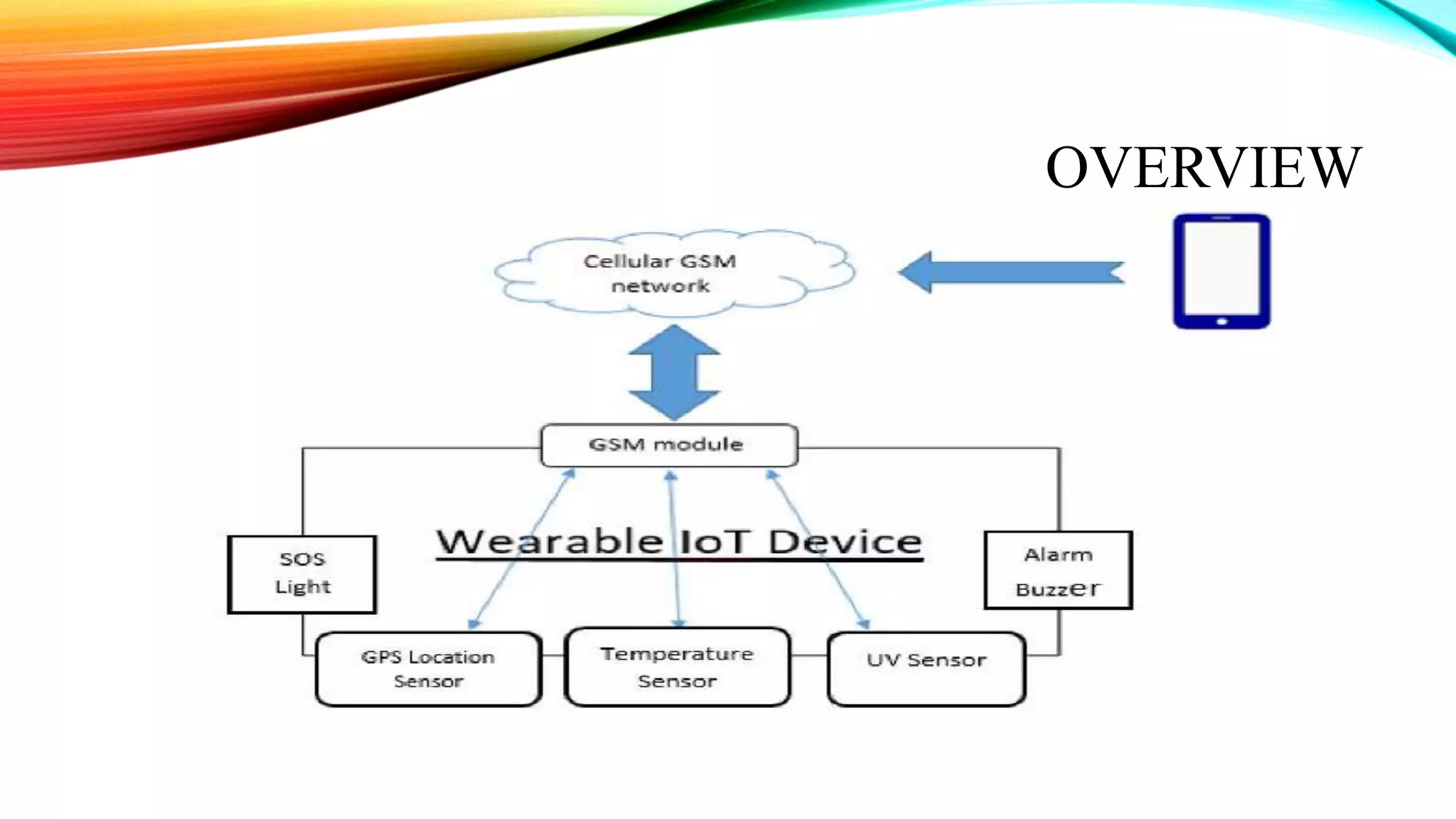 OVERVIEW

Cellular GSM network

GSM module

Wearable IoT Device

SOS Light

Alarm Buzzer

GPS Location Sensor

Temperature Sensor

UV Sensor